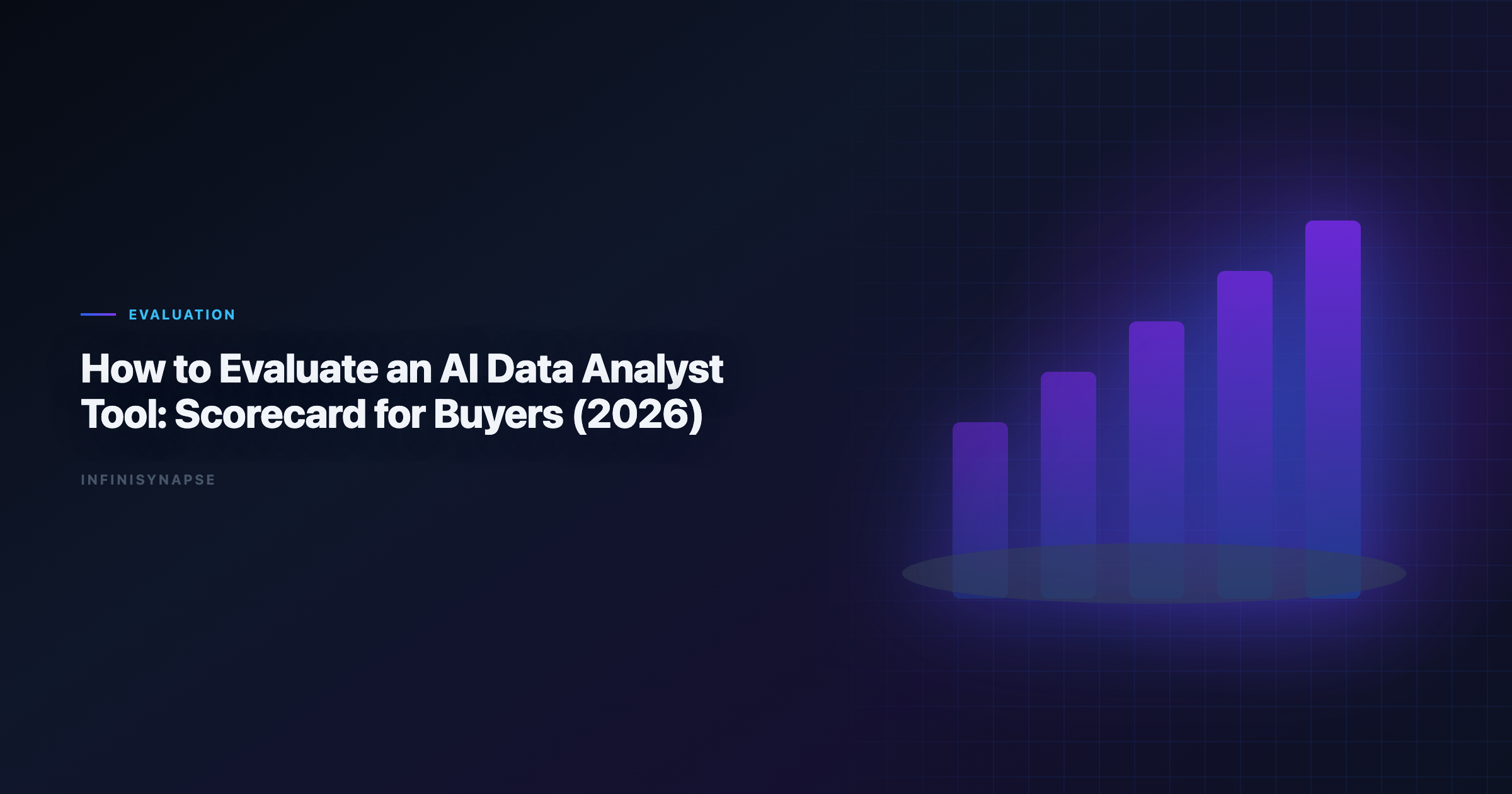 EVALUATION

How to Evaluate an AI Data Analyst Tool: Scorecard for Buyers (2026)

INFINISYNAPSE